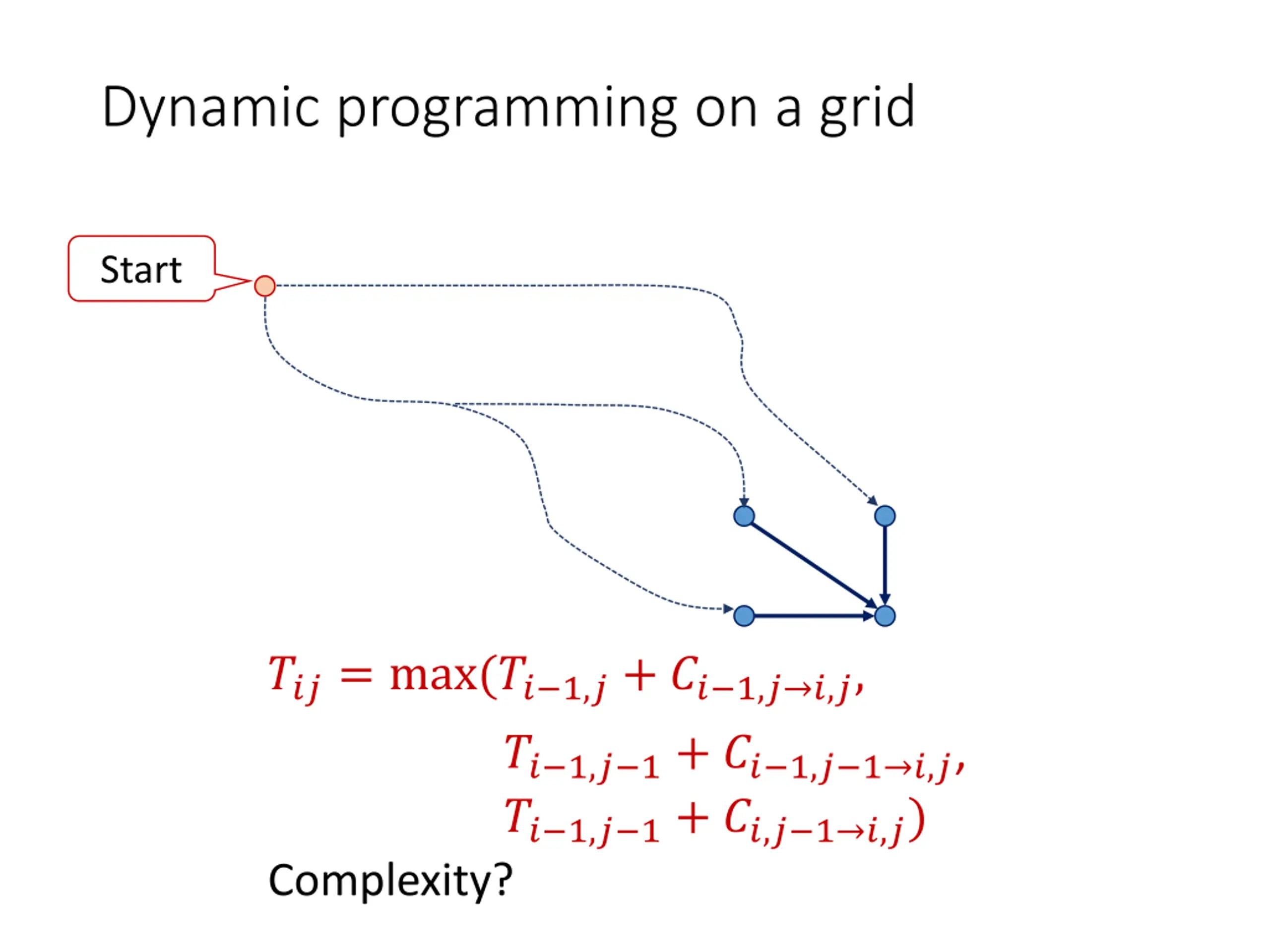 Dynamic programming on a grid

Start

$T_{ij} = \max(T_{i-1,j} + C_{i-1,j \to i,j},$
$T_{i-1,j-1} + C_{i-1,j-1 \to i,j},$
$T_{i-1,j-1} + C_{i,j-1 \to i,j})$

Complexity?